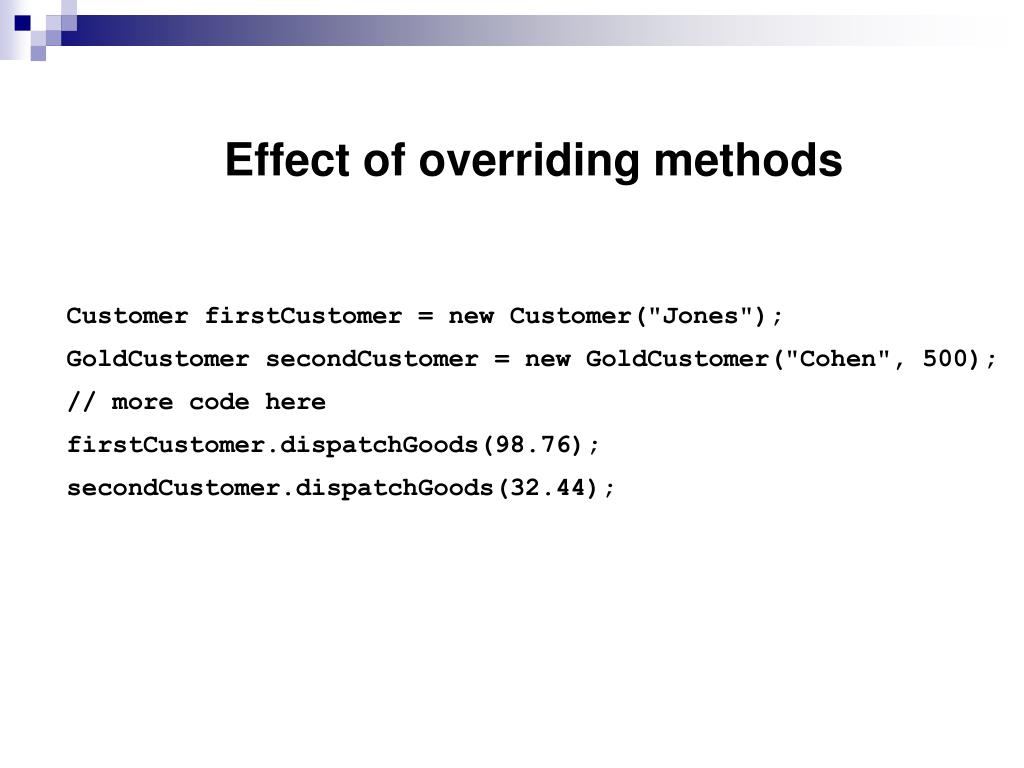 Effect of overriding methods

Customer firstCustomer = new Customer("Jones");
GoldCustomer secondCustomer = new GoldCustomer("Cohen", 500);
// more code here
firstCustomer.dispatchGoods(98.76);
secondCustomer.dispatchGoods(32.44);